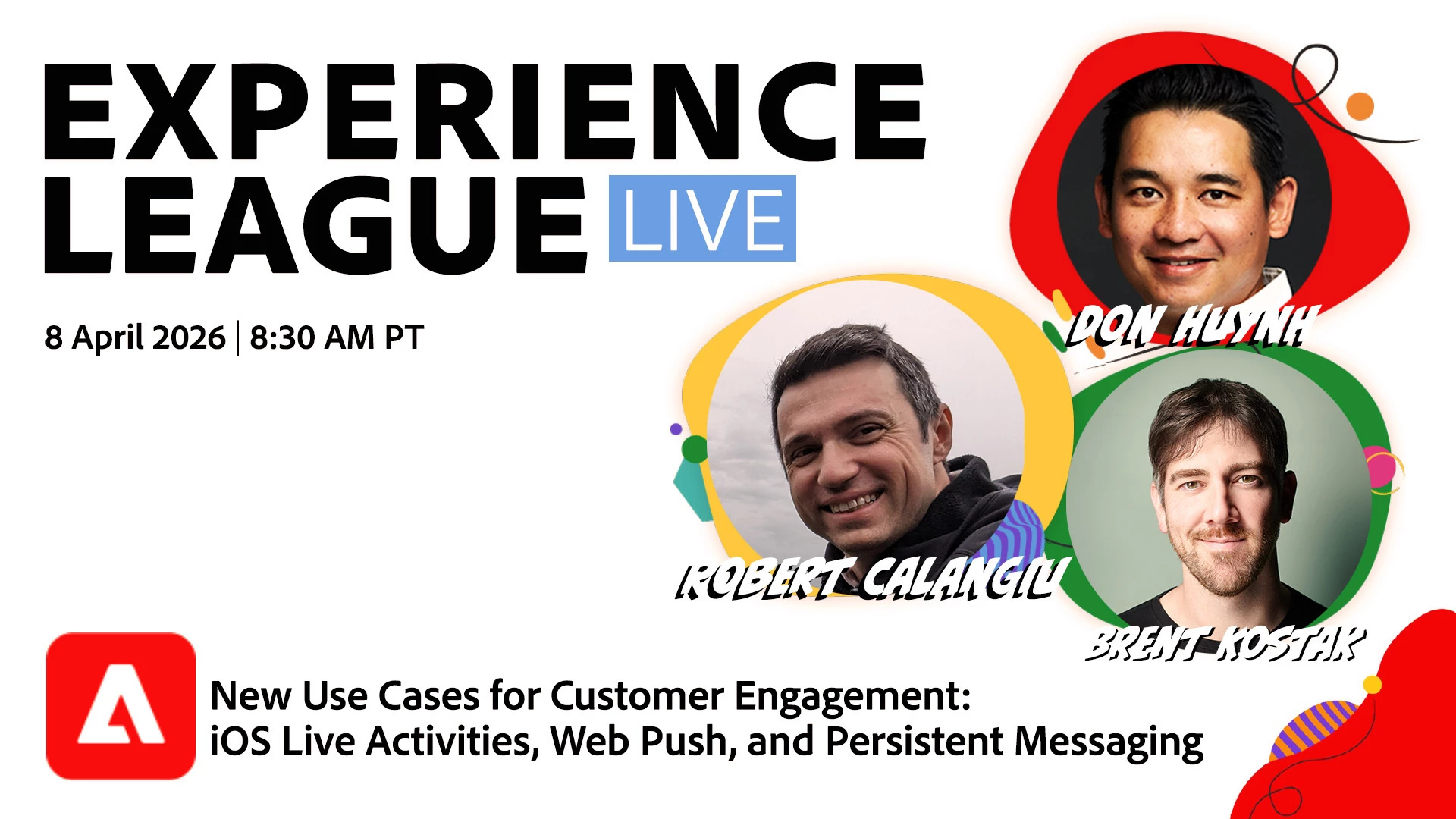 EXPERIENCE LEAGUE LIVE

8 April 2026 | 8:30 AM PT

DON HUYNH

ROBERT CALANGIU

BRENT KOSTAK

New Use Cases for Customer Engagement: iOS Live Activities, Web Push, and Persistent Messaging